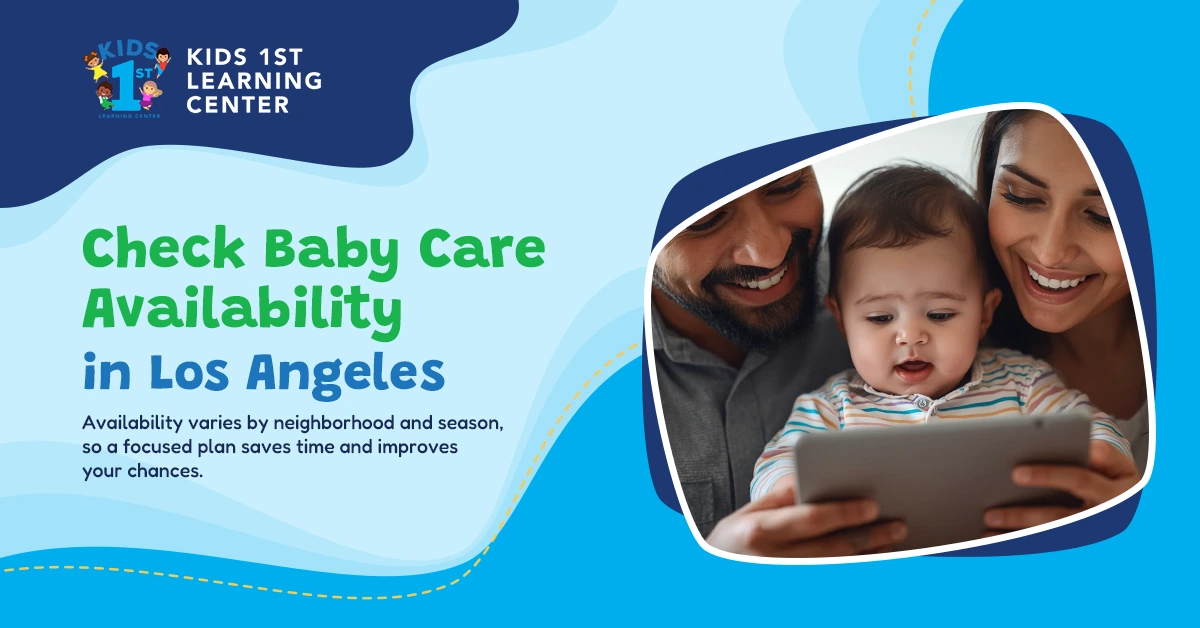 KIDS 1ST LEARNING CENTER

KIDS 1ST LEARNING CENTER

Check Baby Care Availability in Los Angeles

Availability varies by neighborhood and season, so a focused plan saves time and improves your chances.